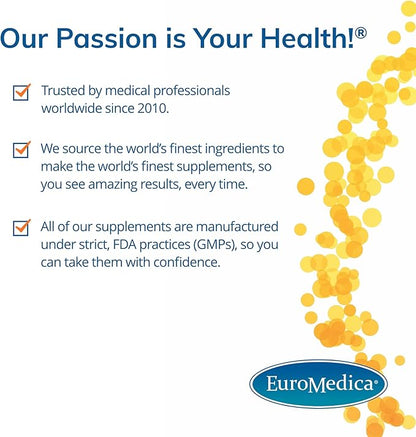 Our Passion is Your Health!®

Trusted by medical professionals worldwide since 2010.

We source the world's finest ingredients to make the world's finest supplements, so you see amazing results, every time.

All of our supplements are manufactured under strict, FDA practices (GMPs), so you can take them with confidence.

EuroMedica®